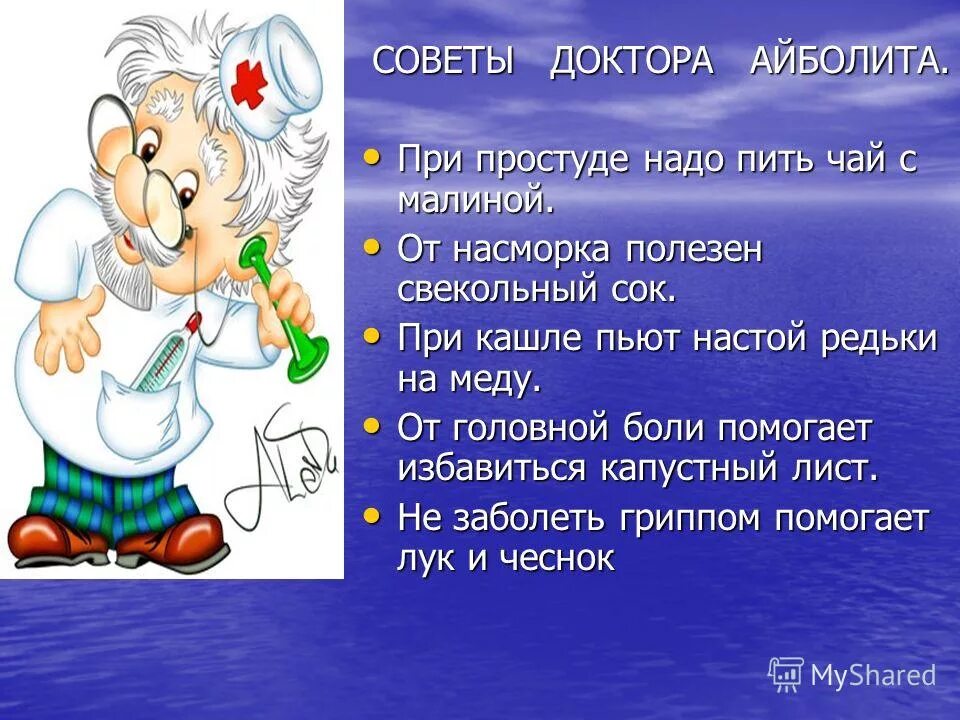 СОВЕТЫ ДОКТОРА АЙБОЛИТА.

• При простуде надо пить чай с малиной.
• От насморка полезен свекольный сок.
• При кашле пьют настой редьки на меду.
• От головной боли помогает избавиться капустный лист.
• Не заболеть гриппом помогает лук и чеснок

MyShared